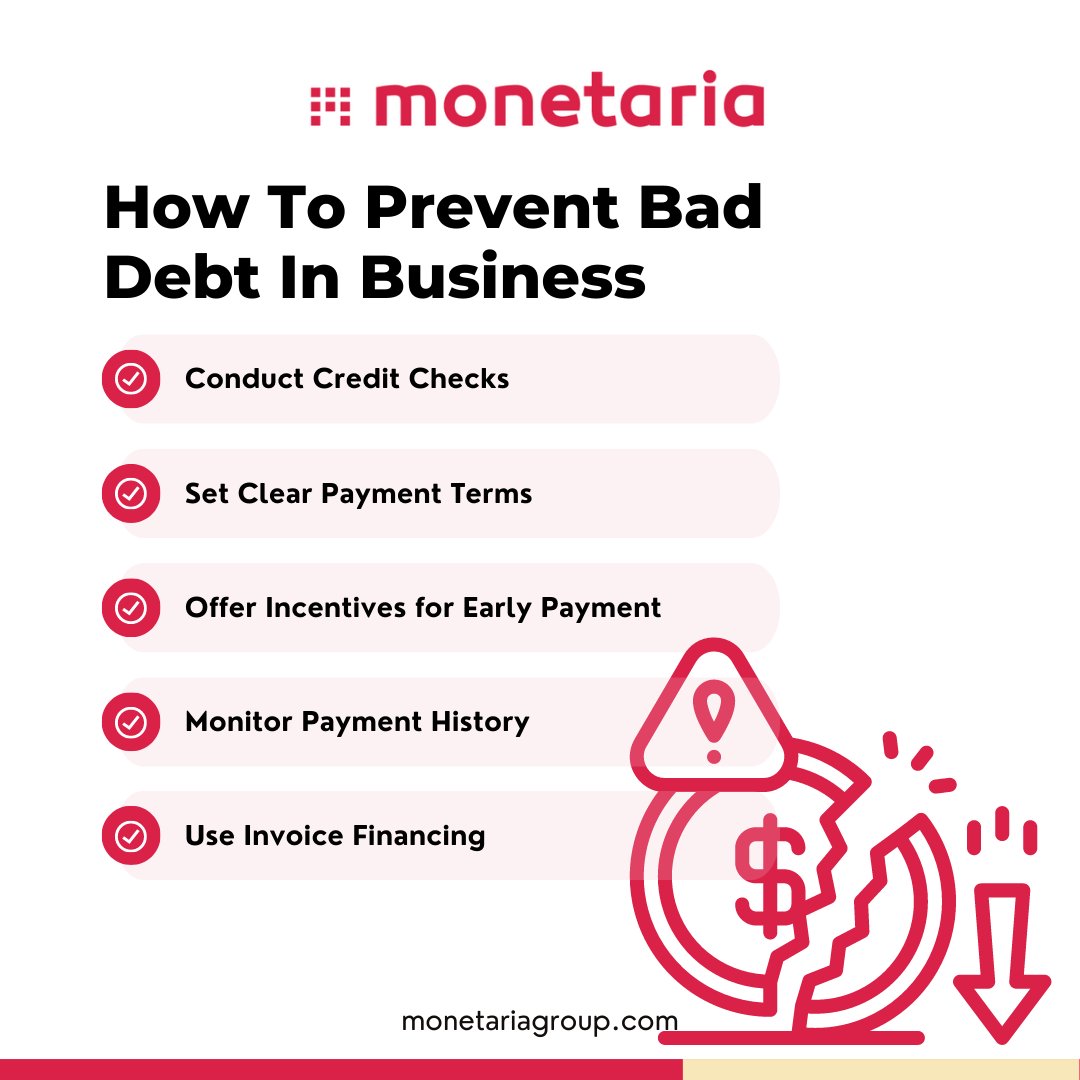 monetaria

How To Prevent Bad Debt In Business

Conduct Credit Checks

Set Clear Payment Terms

Offer Incentives for Early Payment

Monitor Payment History

Use Invoice Financing

$

monetariagroup.com